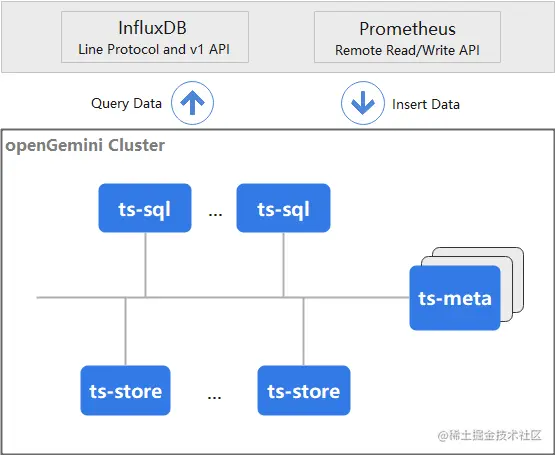 InfluxDB
Line Protocol and v1 API

Prometheus
Remote Read/Write API

Query Data

Insert Data

openGemini Cluster

ts-sql

...

ts-sql

ts-meta

ts-store

...

ts-store

@稀土掘金技术社区